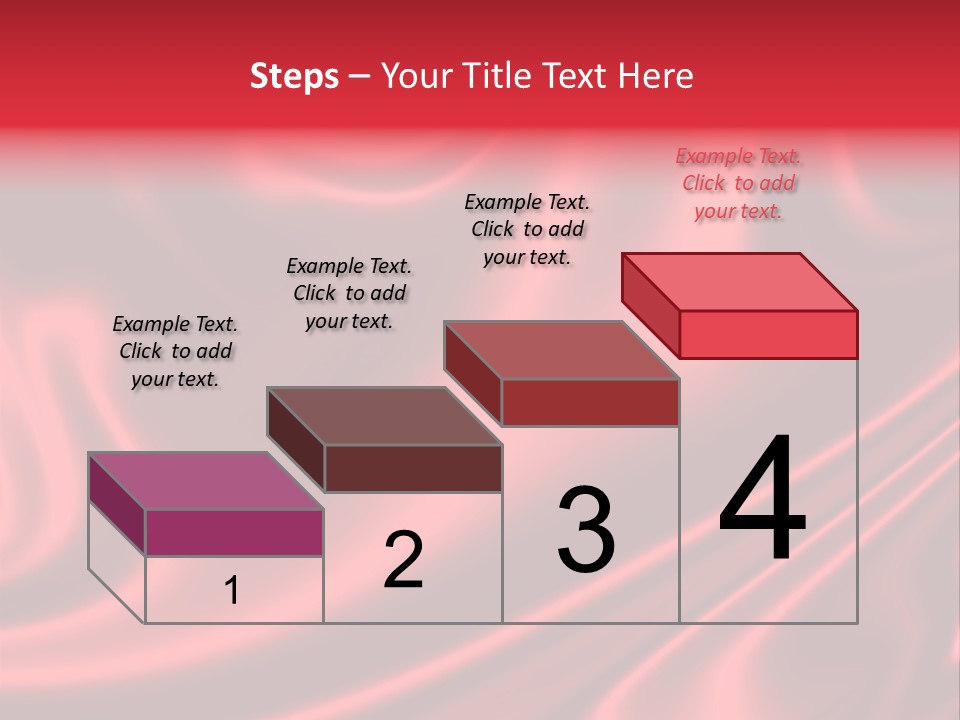 Steps – Your Title Text Here

Example Text. Click to add your text.

Example Text. Click to add your text.

Example Text. Click to add your text.

Example Text. Click to add your text.

1

2

3

4